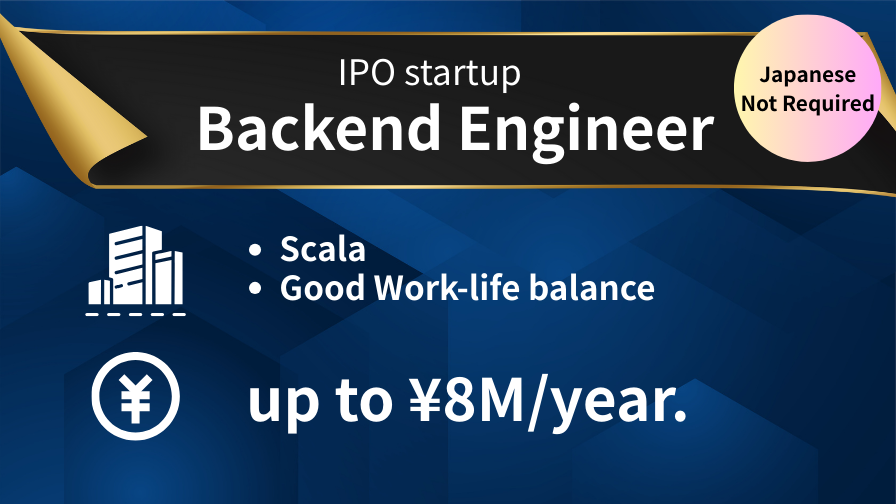 IPO startup
Backend Engineer

Japanese
Not Required

• Scala
• Good Work-life balance

¥

up to ¥8M/year.